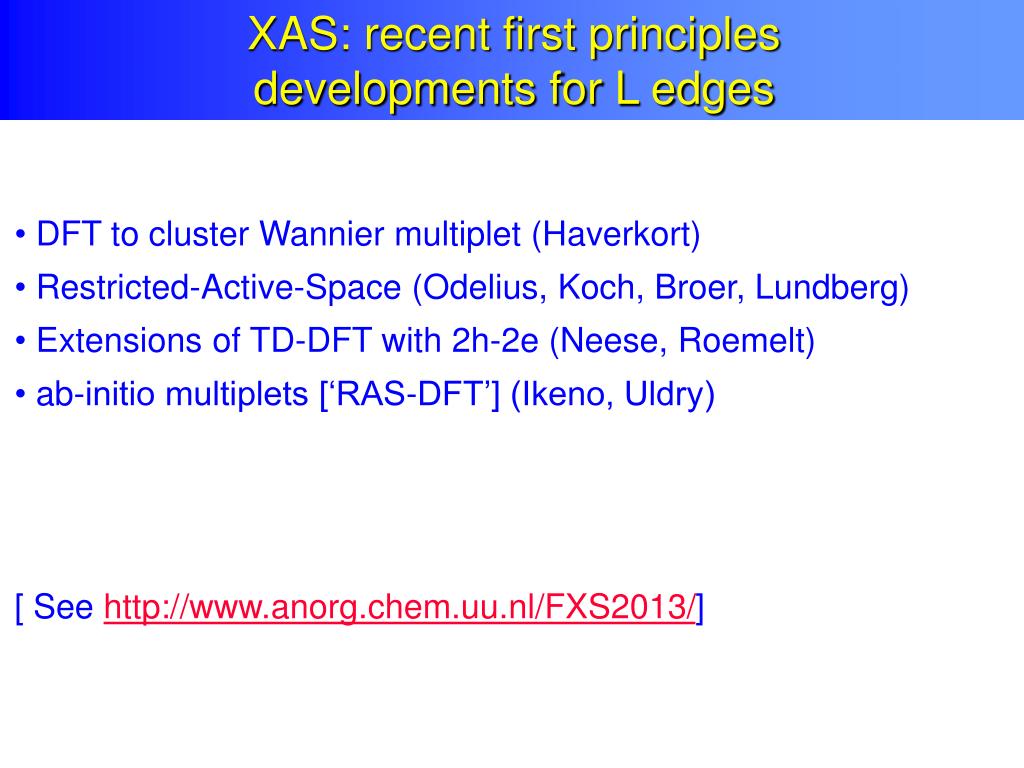 XAS: recent first principles developments for L edges

• DFT to cluster Wannier multiplet (Haverkort)
• Restricted-Active-Space (Odelius, Koch, Broer, Lundberg)
• Extensions of TD-DFT with 2h-2e (Neese, Roemelt)
• ab-initio multiplets [‘RAS-DFT’] (Ikeno, Uldry)

[ See http://www.anorg.chem.uu.nl/FXS2013/]